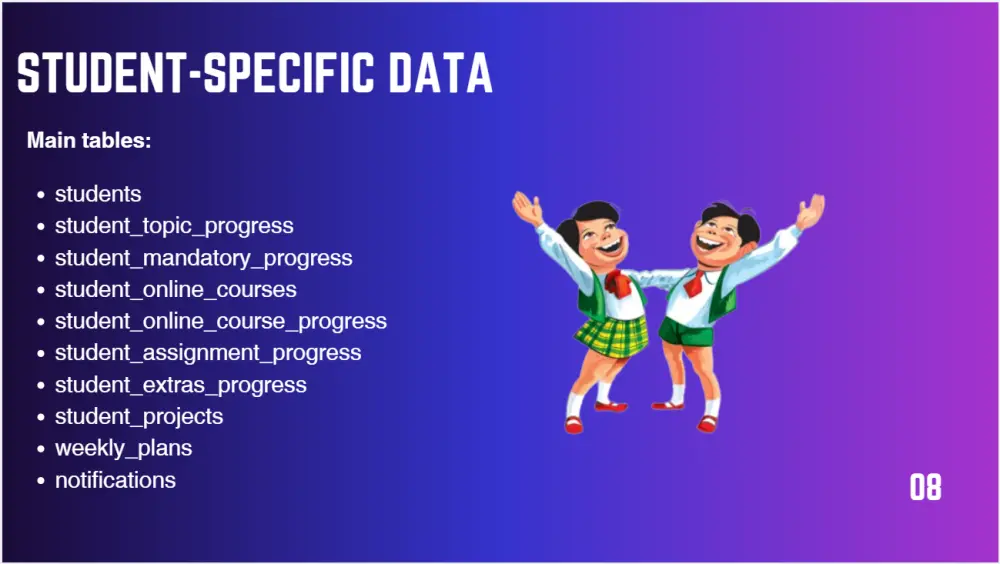 STUDENT-SPECIFIC DATA

Main tables:

- students
- student_topic_progress
- student_mandatory_progress
- student_online_courses
- student_online_course_progress
- student_assignment_progress
- student_extras_progress
- student_projects
- weekly_plans
- notifications

08